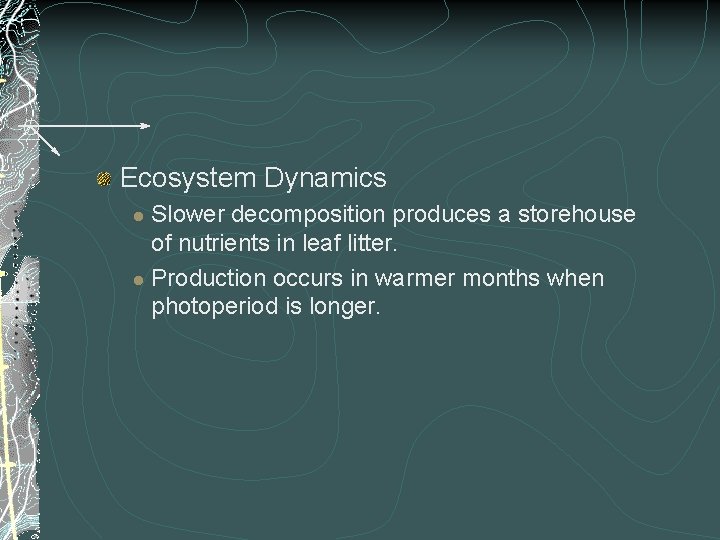 Ecosystem Dynamics

Slower decomposition produces a storehouse of nutrients in leaf litter.

Production occurs in warmer months when photoperiod is longer.